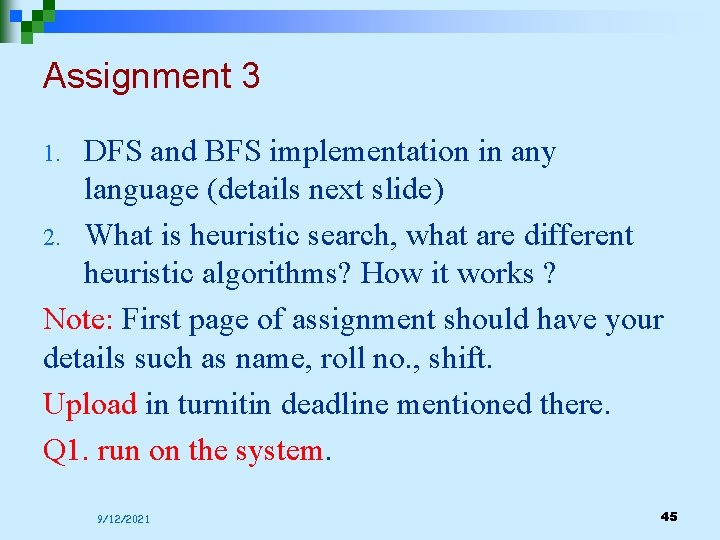 Assignment 3

1. DFS and BFS implementation in any language (details next slide)
2. What is heuristic search, what are different heuristic algorithms? How it works ?

Note: First page of assignment should have your details such as name, roll no., shift.

Upload in turnitin deadline mentioned there.

Q1. run on the system.

9/12/2021

45